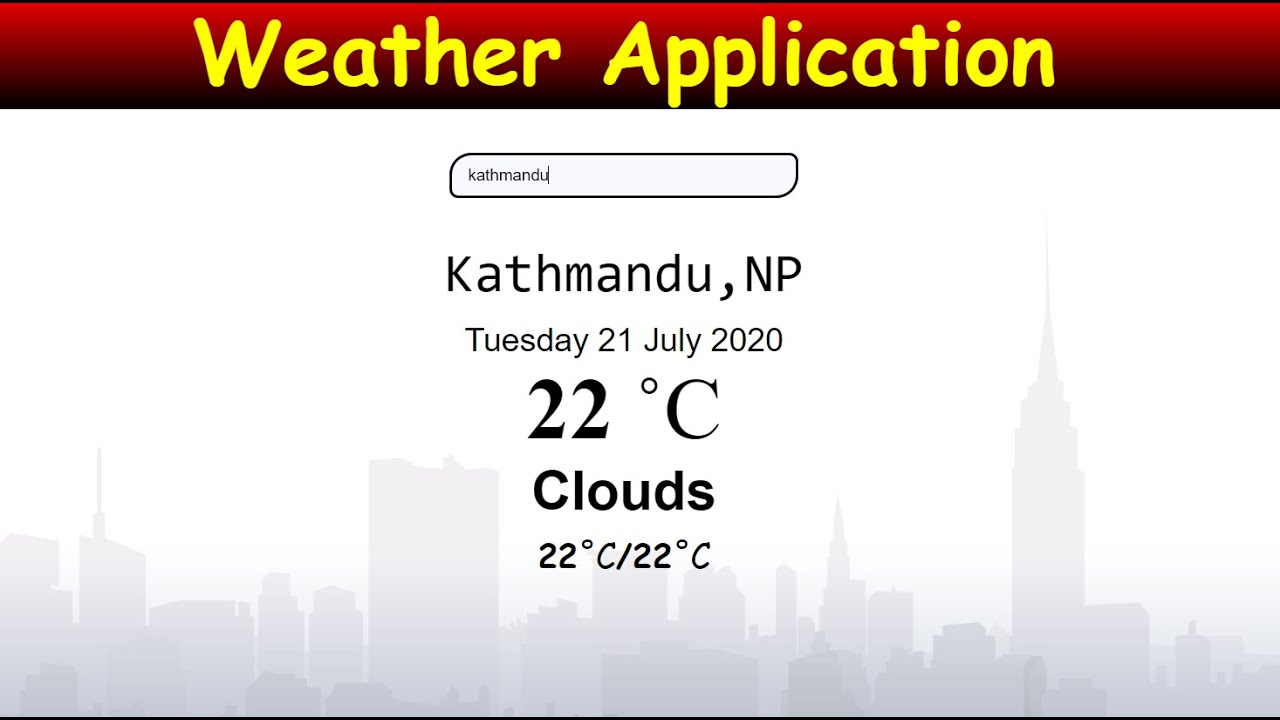 Weather Application

kathmandu

Kathmandu,NP

Tuesday 21 July 2020

22 °C

Clouds

22°C/22°C